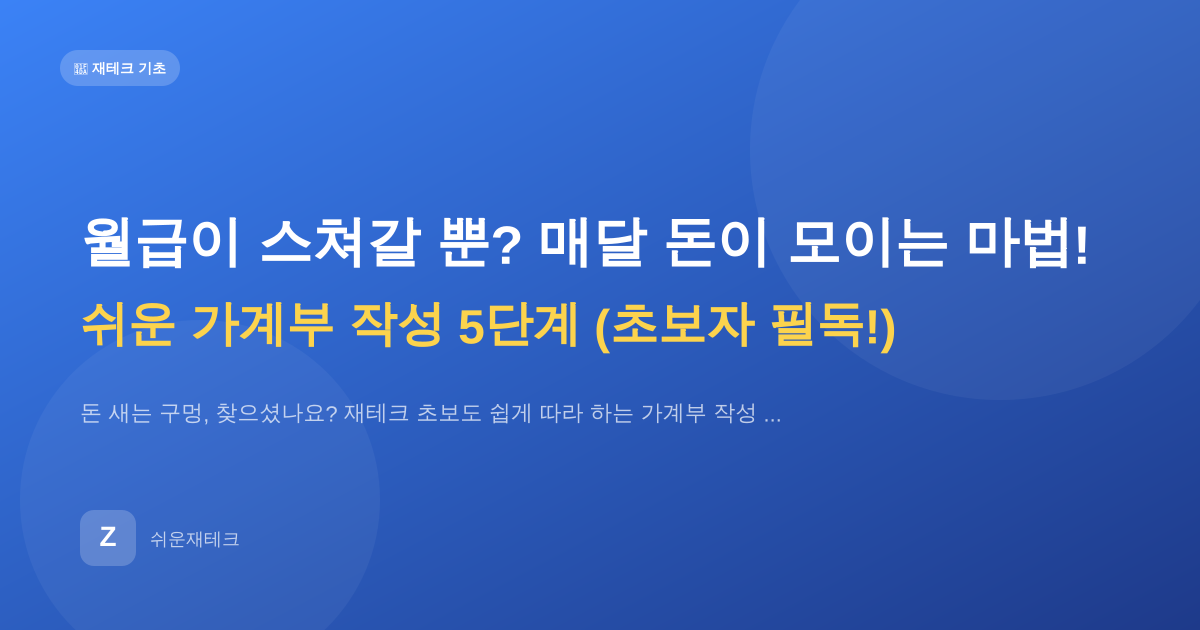 재테크 기초

월급이 스쳐갈 뿐? 매달 돈이 모이는 마법!

쉬운 가계부 작성 5단계 (초보자 필독!)

돈 새는 구멍, 찾으셨나요? 재테크 초보도 쉽게 따라 하는 가계부 작성 ...

Z

쉬운재테크